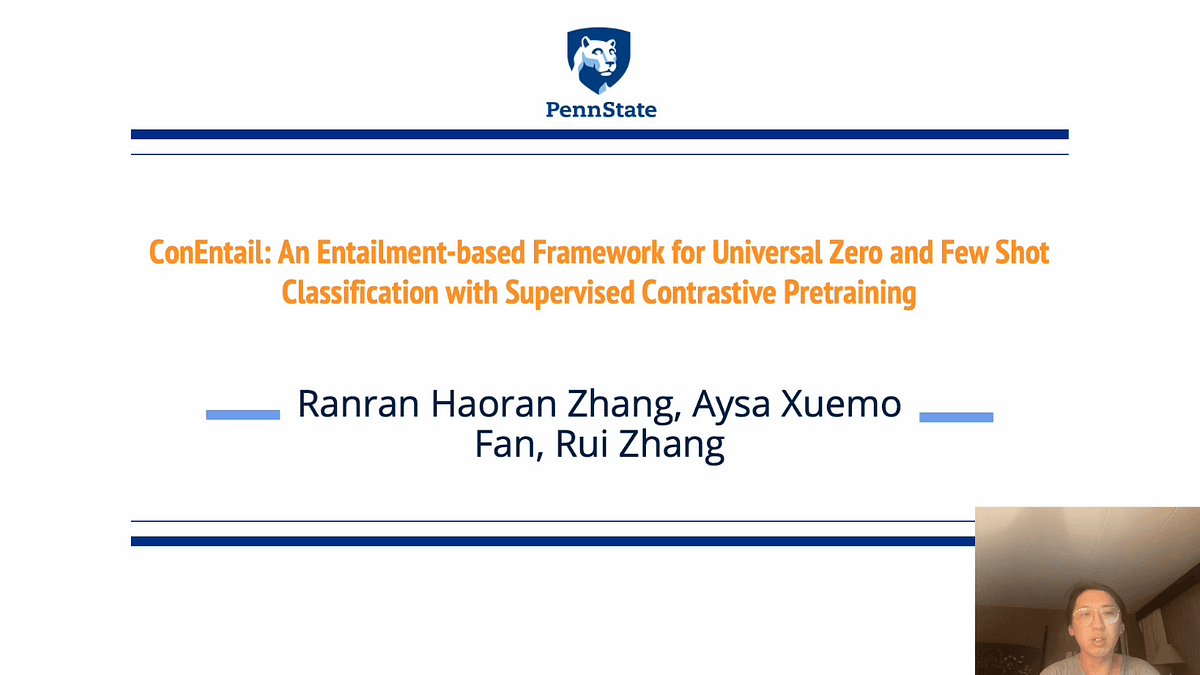 PennState

ConEntail: An Entailment-based Framework for Universal Zero and Few Shot Classification with Supervised Contrastive Pretraining

Ranran Haoran Zhang, Aysa Xuemo Fan, Rui Zhang